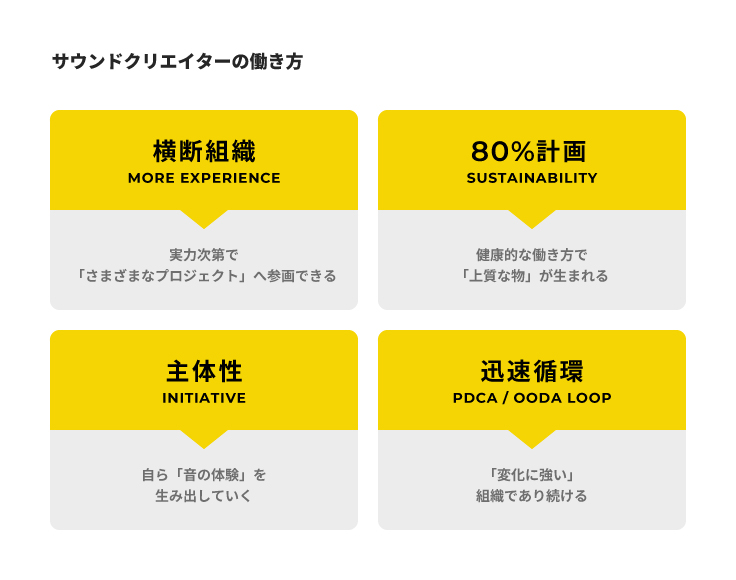 サウンドクリエイターの働き方

横断組織
MORE EXPERIENCE

実力次第で
「さまざまなプロジェクト」へ参画できる

80%計画
SUSTAINABILITY

健康的な働き方で
「上質な物」が生まれる

主体性
INITIATIVE

自ら「音の体験」を
生み出していく

迅速循環
PDCA / OODA LOOP

「変化に強い」
組織であり続ける